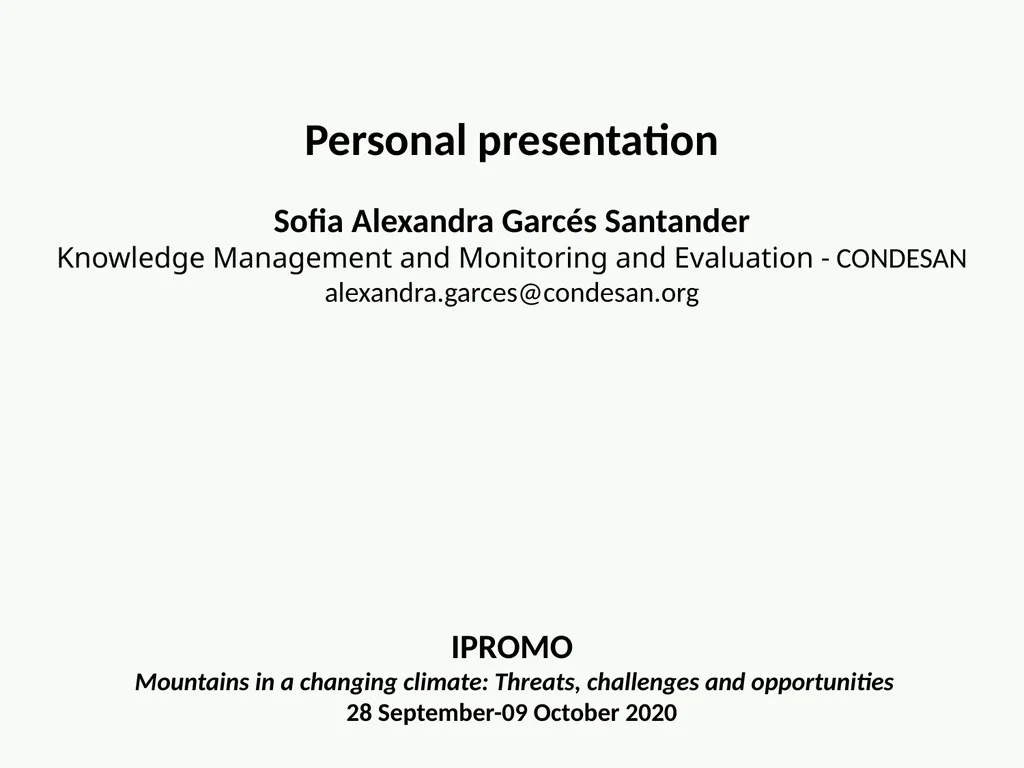 Personal presentation

Sofia Alexandra Garcés Santander
Knowledge Management and Monitoring and Evaluation - CONDESAN
alexandra.garces@condesan.org

IPROMO
Mountains in a changing climate: Threats, challenges and opportunities
28 September-09 October 2020